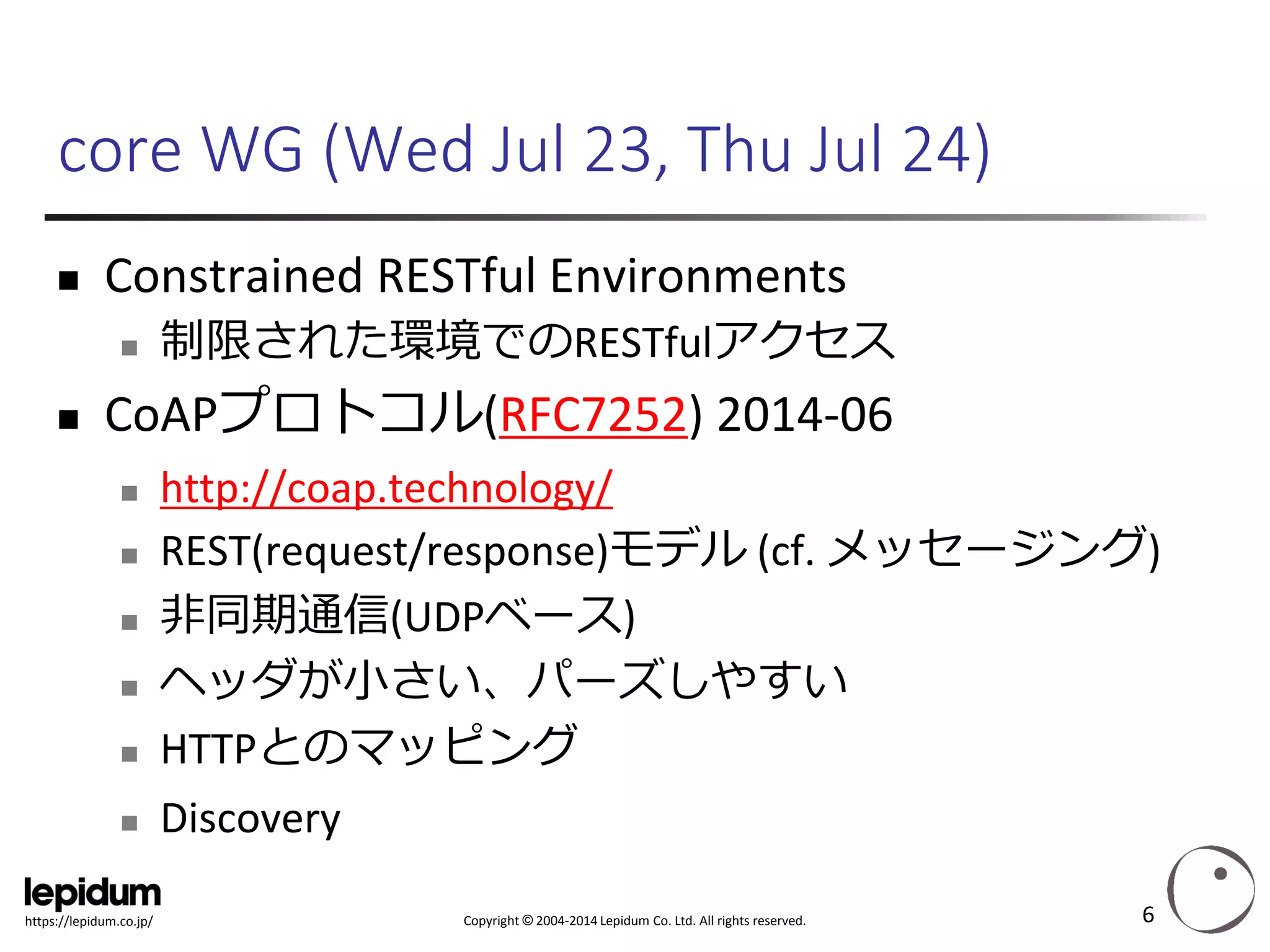 core WG (Wed Jul 23, Thu Jul 24)

Constrained RESTful Environments
制限された環境でのRESTfulアクセス

CoAPプロトコル(RFC7252) 2014-06
http://coap.technology/
REST(request/response)モデル (cf. メッセージング)
非同期通信(UDPベース)
ヘッダが小さい、パーズしやすい
HTTPとのマッピング
Discovery

lepidum
https://lepidum.co.jp/
Copyright © 2004-2014 Lepidum Co. Ltd. All rights reserved.
6